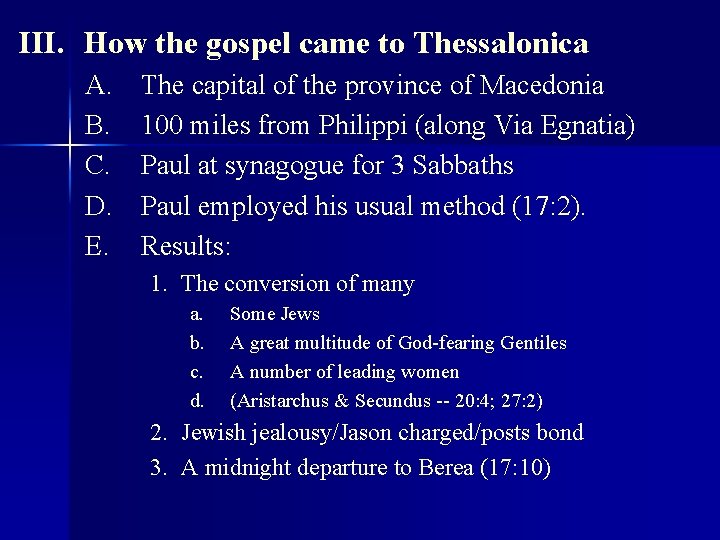 III. How the gospel came to Thessalonica

A. The capital of the province of Macedonia

B. 100 miles from Philippi (along Via Egnatia)

C. Paul at synagogue for 3 Sabbaths

D. Paul employed his usual method (17:2).

E. Results:

1. The conversion of many

a. Some Jews

b. A great multitude of God-fearing Gentiles

c. A number of leading women

d. (Aristarchus & Secundus -- 20:4; 27:2)

2. Jewish jealousy/Jason charged/posts bond

3. A midnight departure to Berea (17:10)